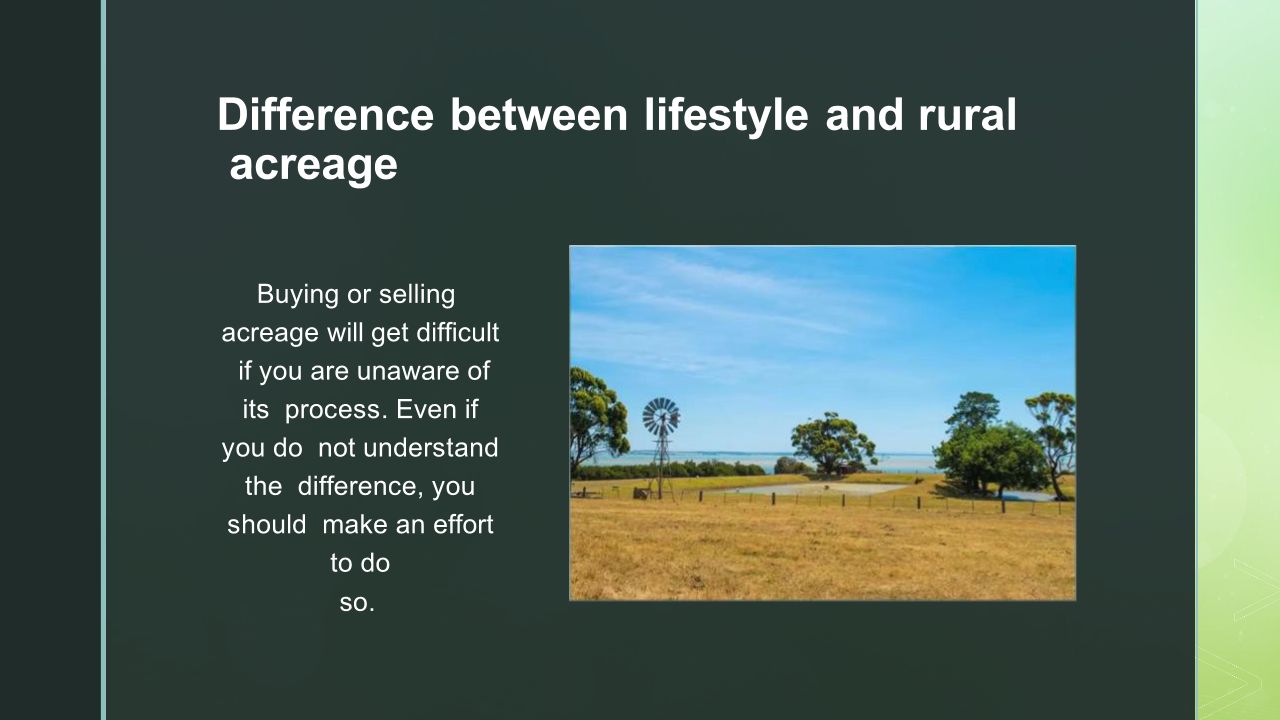 Difference between lifestyle and rural acreage

Buying or selling acreage will get difficult if you are unaware of its process. Even if you do not understand the difference, you should make an effort to do so.